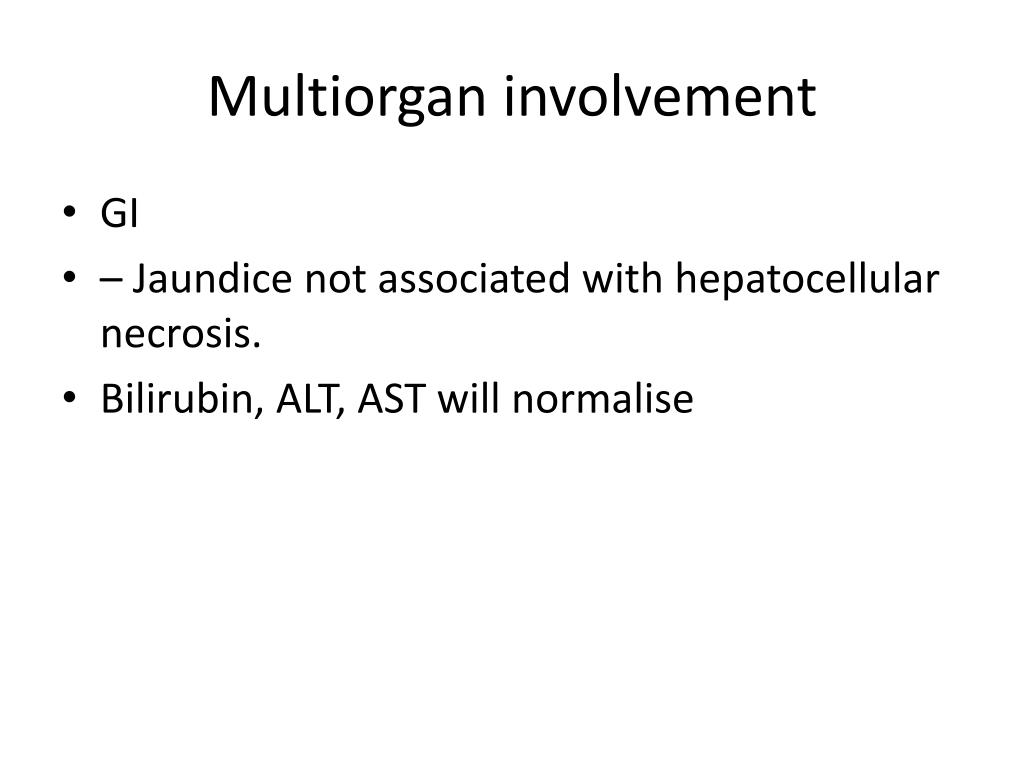 Multiorgan involvement

• GI
• – Jaundice not associated with hepatocellular necrosis.
• Bilirubin, ALT, AST will normalise